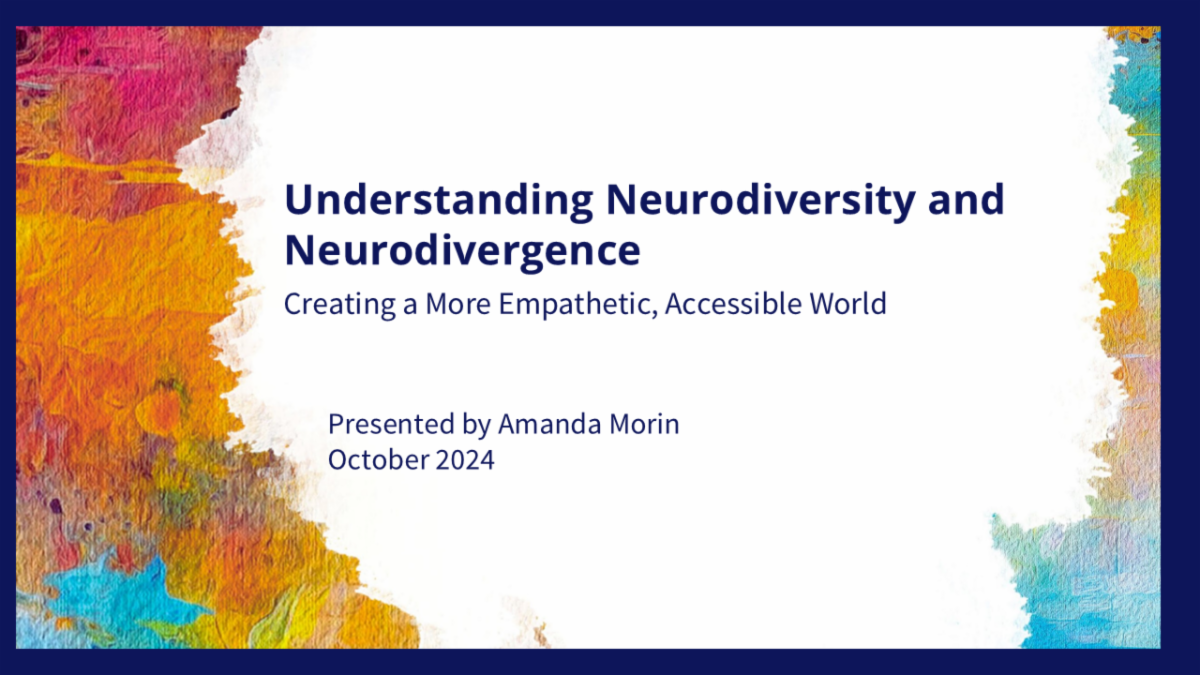 Understanding Neurodiversity and Neurodivergence

Creating a More Empathetic, Accessible World

Presented by Amanda Morin
October 2024